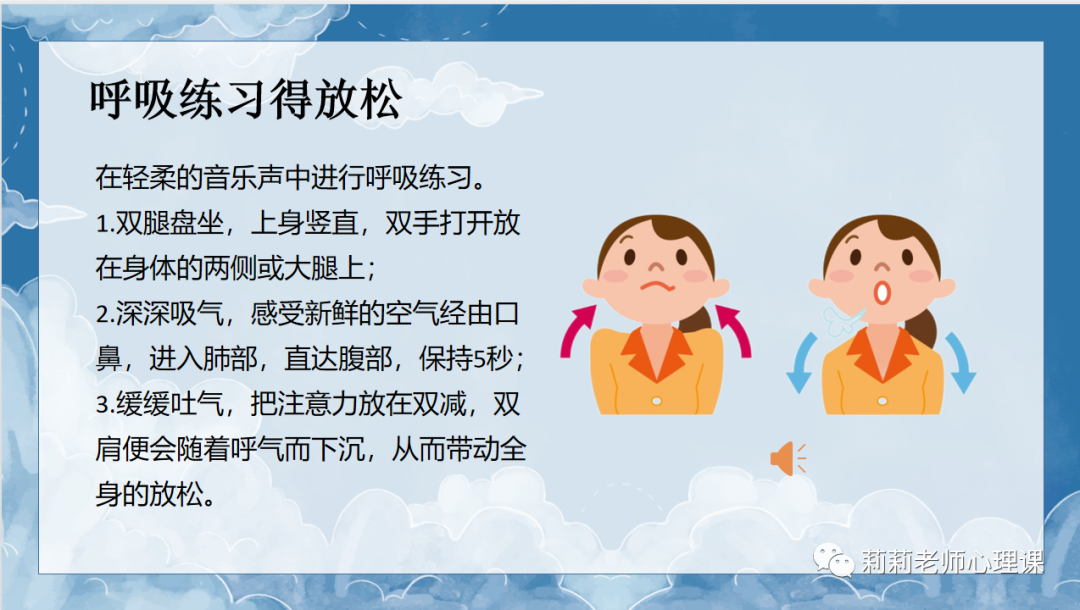 呼吸练习得放松

在轻柔的音乐声中进行呼吸练习。
1.双腿盘坐，上身竖直，双手打开放在身体的两侧或大腿上；
2.深深吸气，感受新鲜的空气经由口鼻，进入肺部，直达腹部，保持5秒；
3.缓缓吐气，把注意力放在双减，双肩便会随着呼气而下沉，从而带动全身的放松。

莉莉老师心理课